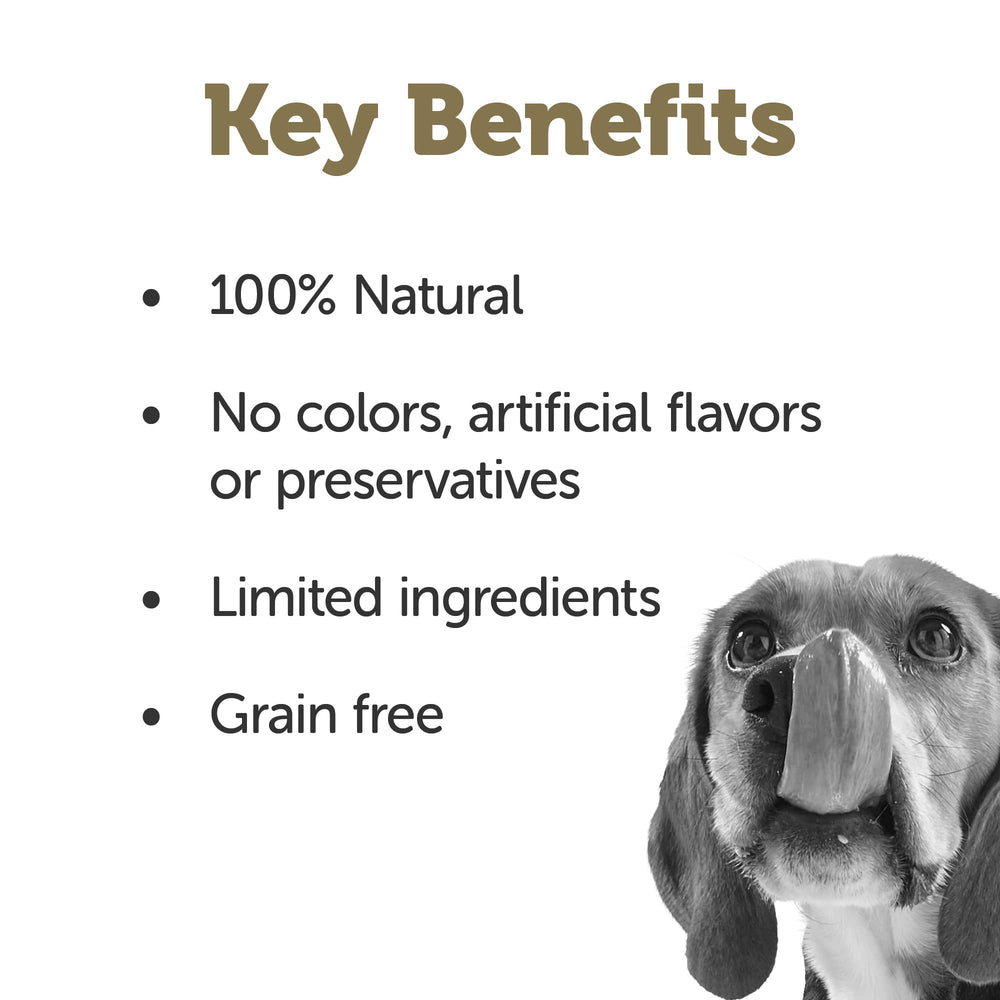 Key Benefits

• 100% Natural

• No colors, artificial flavors or preservatives

• Limited ingredients

• Grain free